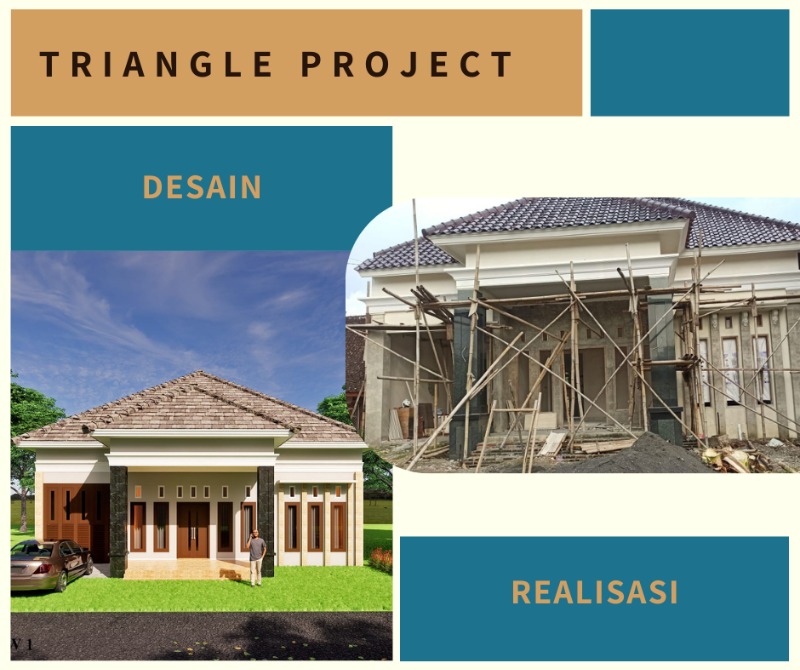 TRIANGLE PROJECT

DESAIN

V 1

REALISASI